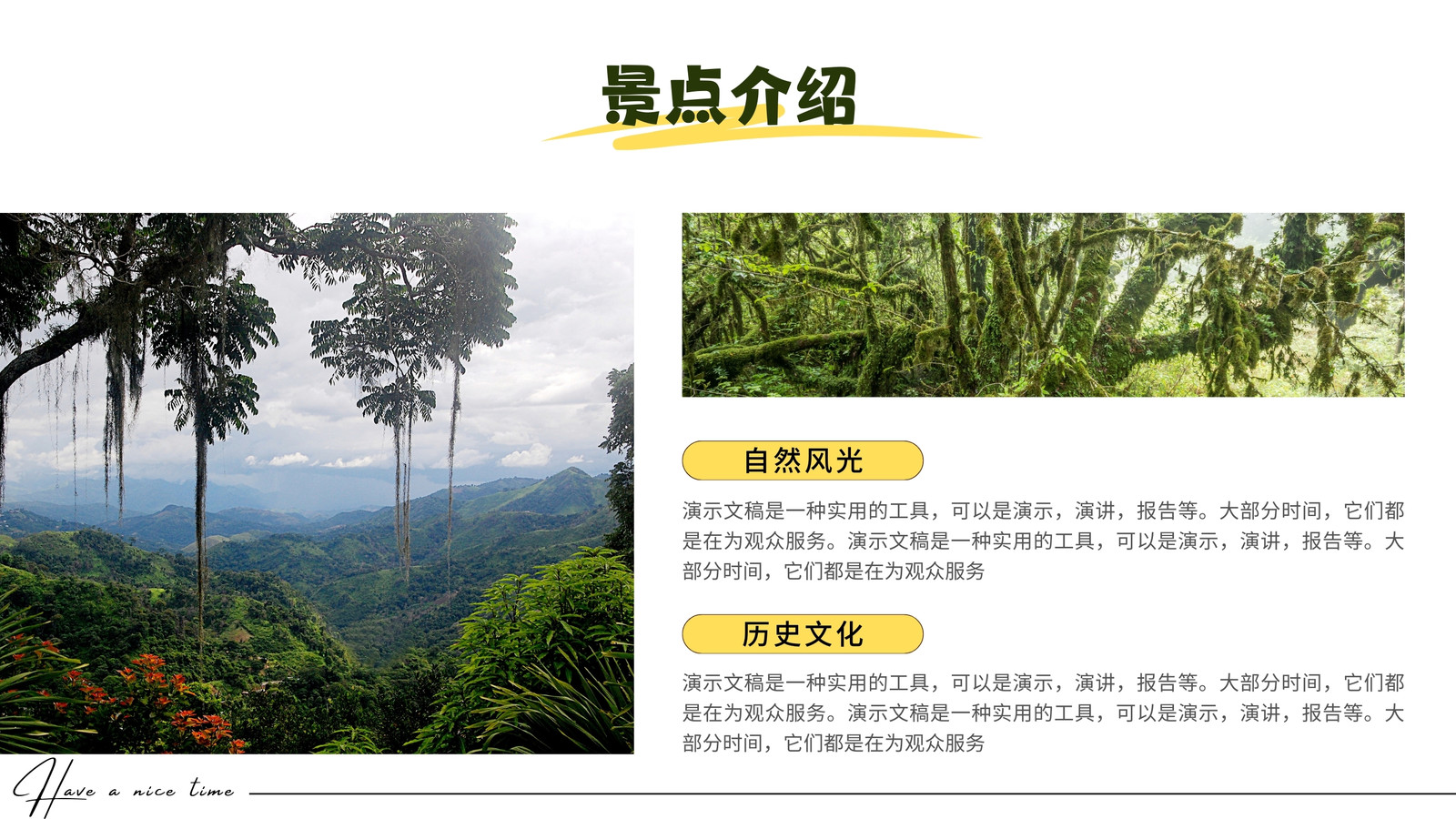 景点介绍

自然风光

演示文稿是一种实用的工具，可以是演示，演讲，报告等。大部分时间，它们都是在为观众服务。演示文稿是一种实用的工具，可以是演示，演讲，报告等。大部分时间，它们都是在为观众服务

历史文化

演示文稿是一种实用的工具，可以是演示，演讲，报告等。大部分时间，它们都是在为观众服务。演示文稿是一种实用的工具，可以是演示，演讲，报告等。大部分时间，它们都是在为观众服务

Have a nice time